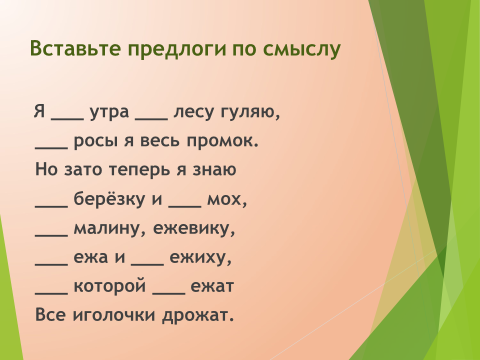 Вставьте предлоги по смыслу

Я ___ утра ___ лесу гуляю,
___ росы я весь промок.
Но зато теперь я знаю
___ берёзку и ___ мох,
___ малину, ежевику,
___ ежа и ___ ежиху,
___ которой ___ ежат
Все иголочки дрожат.